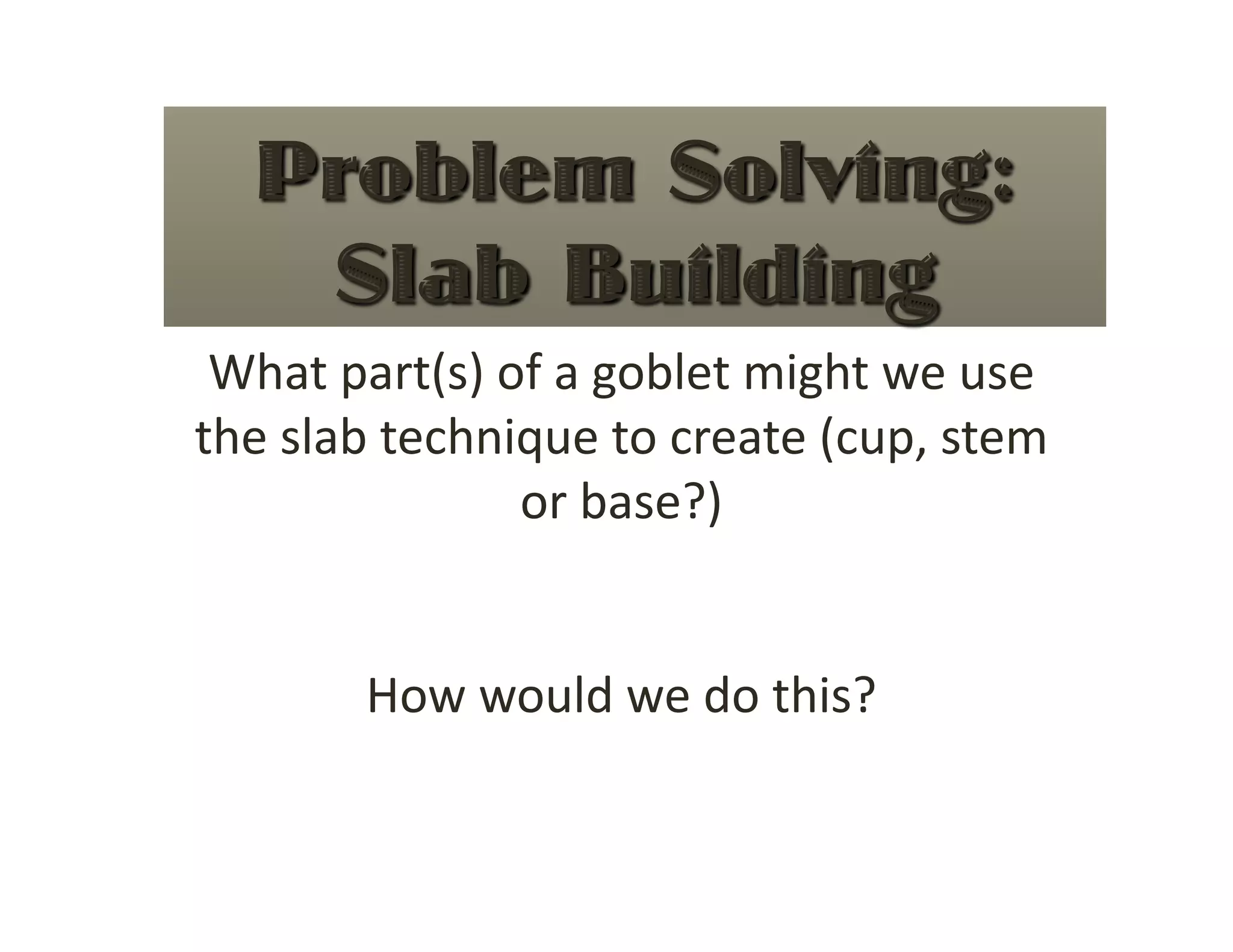 Problem Solving:
Slab Building

What part(s) of a goblet might we use the slab technique to create (cup, stem or base?)

How would we do this?